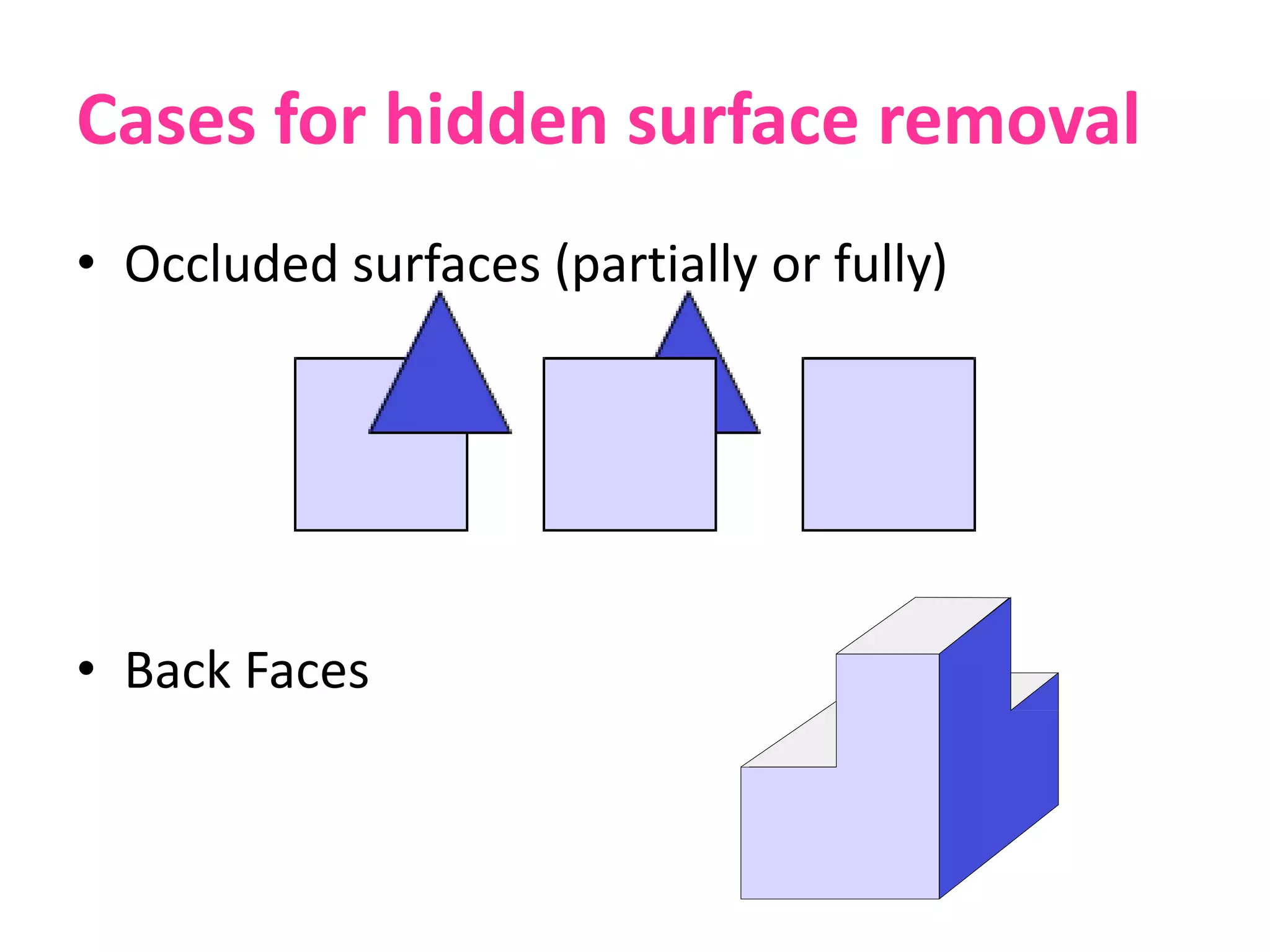 Cases for hidden surface removal

• Occluded surfaces (partially or fully)

• Back Faces